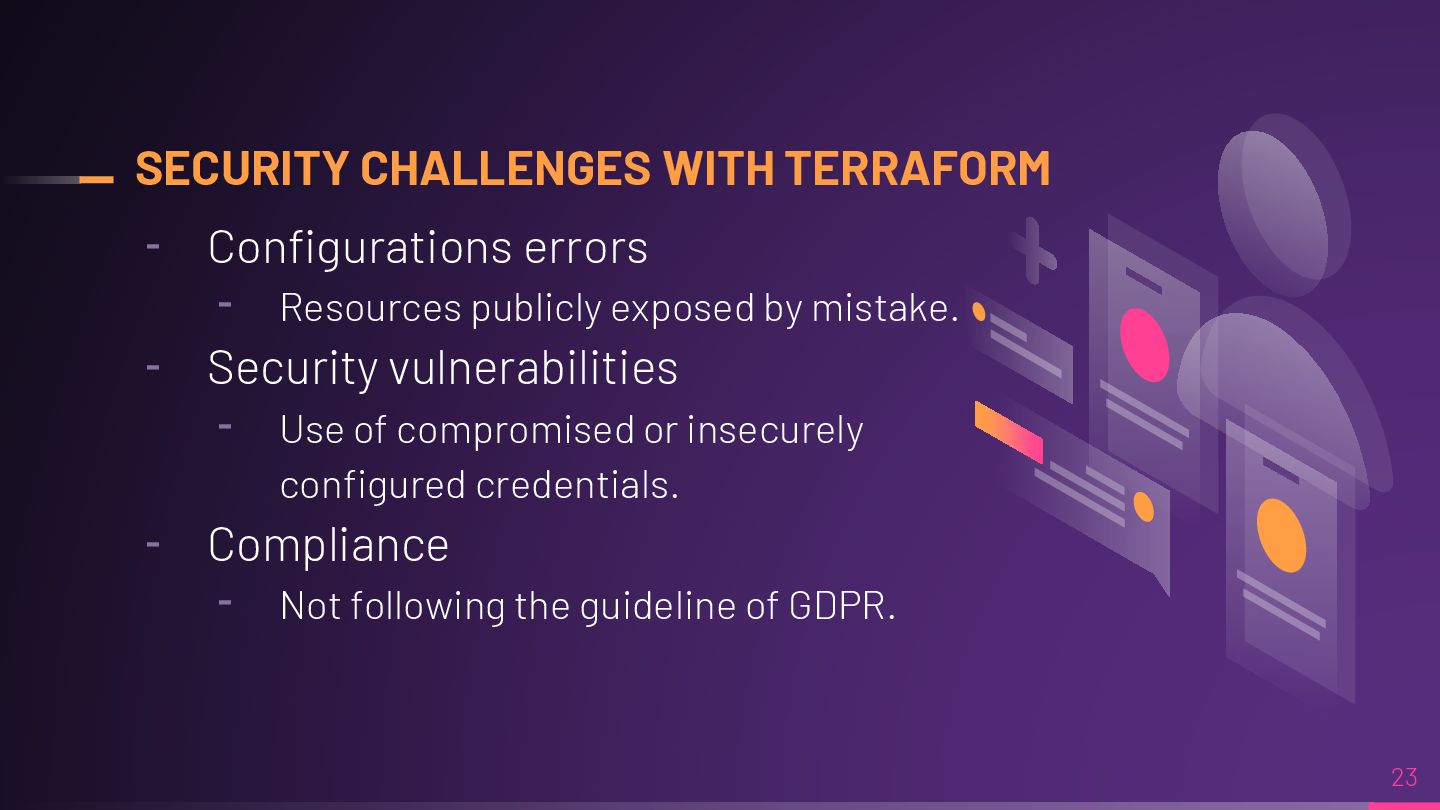 SECURITY CHALLENGES WITH TERRAFORM

- Configurations errors
  - Resources publicly exposed by mistake.
- Security vulnerabilities
  - Use of compromised or insecurely configured credentials.
- Compliance
  - Not following the guideline of GDPR.

23